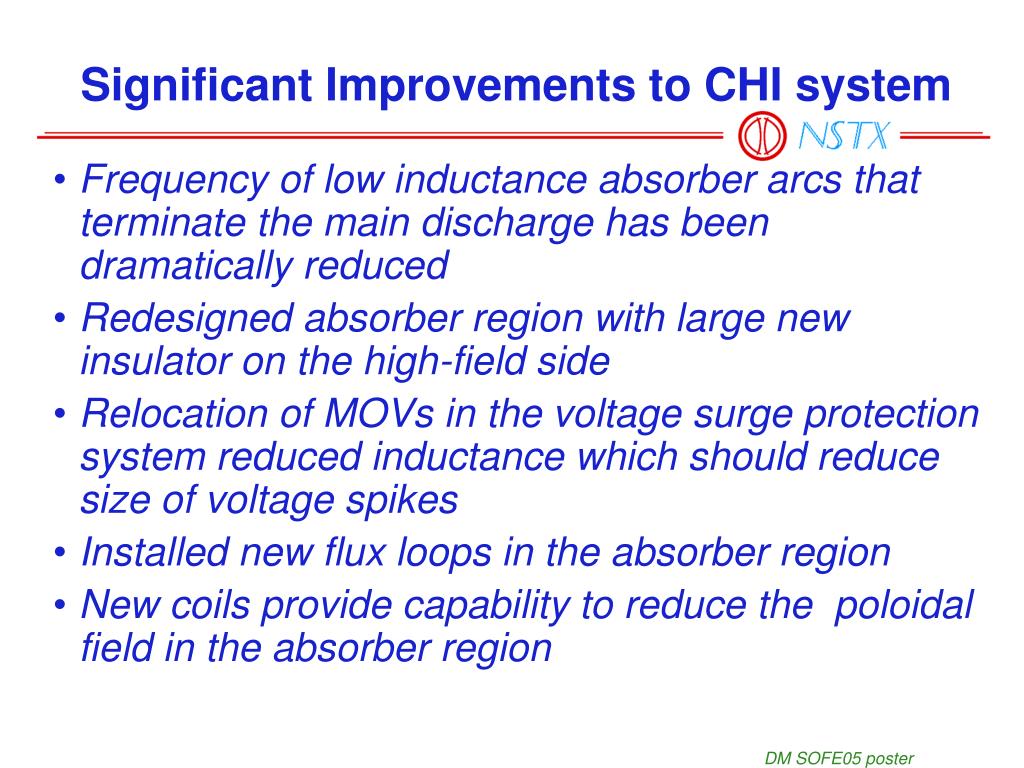 Significant Improvements to CHI system

NSTX

• Frequency of low inductance absorber arcs that terminate the main discharge has been dramatically reduced
• Redesigned absorber region with large new insulator on the high-field side
• Relocation of MOVs in the voltage surge protection system reduced inductance which should reduce size of voltage spikes
• Installed new flux loops in the absorber region
• New coils provide capability to reduce the poloidal field in the absorber region

DM SOFE05 poster